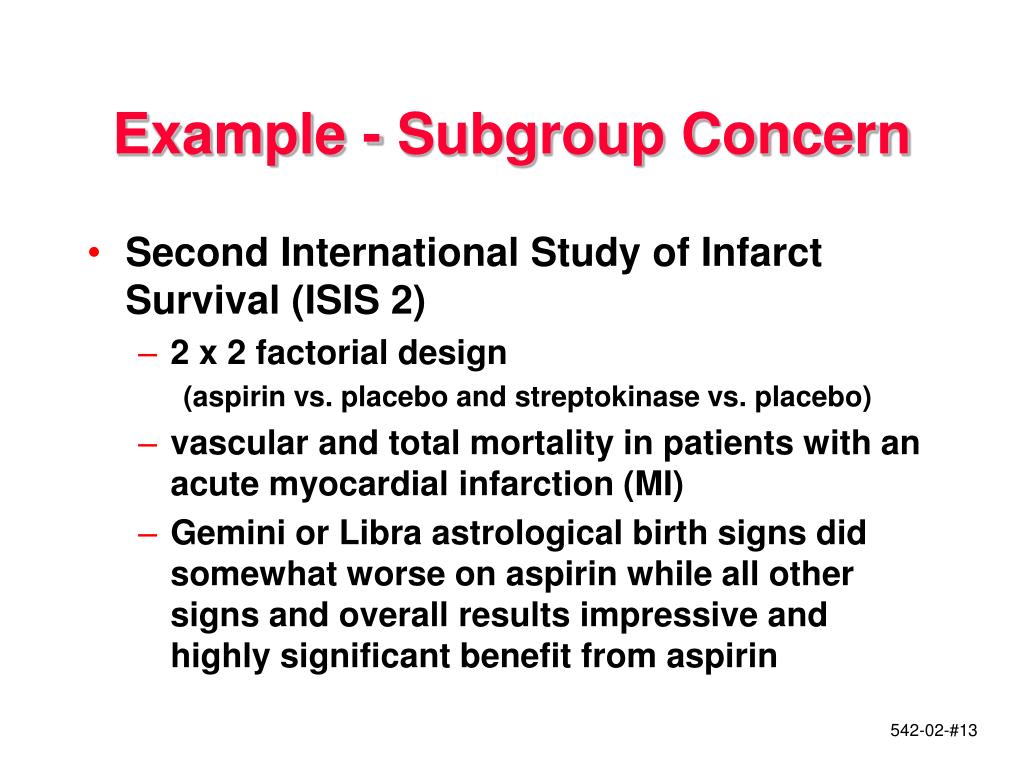 Example - Subgroup Concern

• Second International Study of Infarct Survival (ISIS 2)
– 2 x 2 factorial design
(aspirin vs. placebo and streptokinase vs. placebo)
– vascular and total mortality in patients with an acute myocardial infarction (MI)
– Gemini or Libra astrological birth signs did somewhat worse on aspirin while all other signs and overall results impressive and highly significant benefit from aspirin

542-02-#13